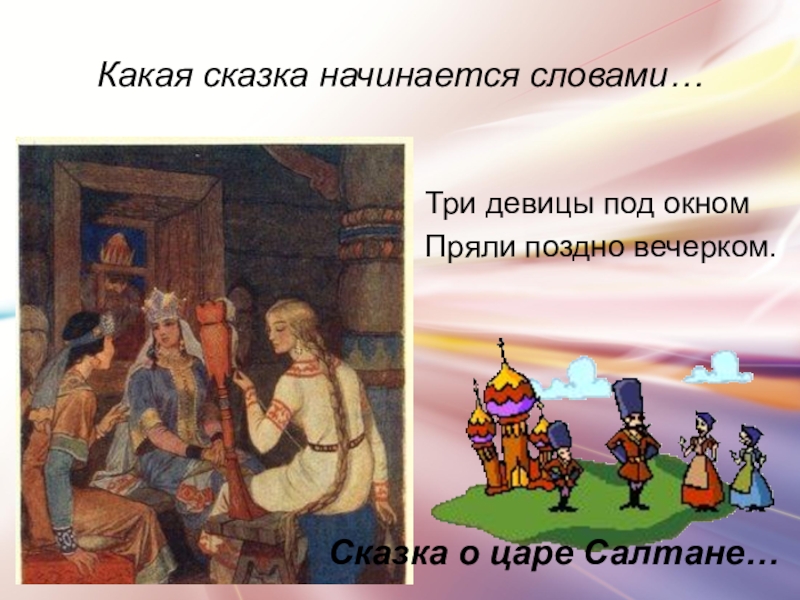 Какая сказка начинается словами…

Три девицы под окном
Пряли поздно вечерком.

Сказка о царе Салтане…